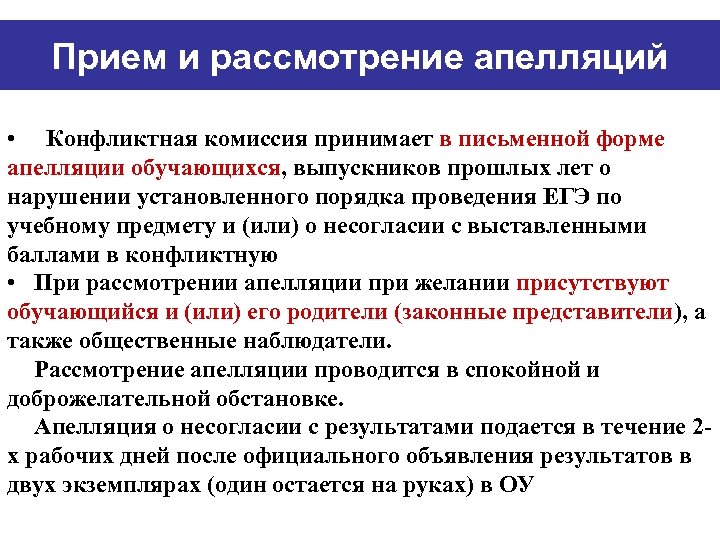 Прием и рассмотрение апелляций

• Конфликтная комиссия принимает в письменной форме апелляции обучающихся, выпускников прошлых лет о нарушении установленного порядка проведения ЕГЭ по учебному предмету и (или) о несогласии с выставленными баллами в конфликтную

• При рассмотрении апелляции при желании присутствуют обучающийся и (или) его родители (законные представители), а также общественные наблюдатели.

Рассмотрение апелляции проводится в спокойной и доброжелательной обстановке.

Апелляция о несогласии с результатами подается в течение 2-х рабочих дней после официального объявления результатов в двух экземплярах (один остается на руках) в ОУ